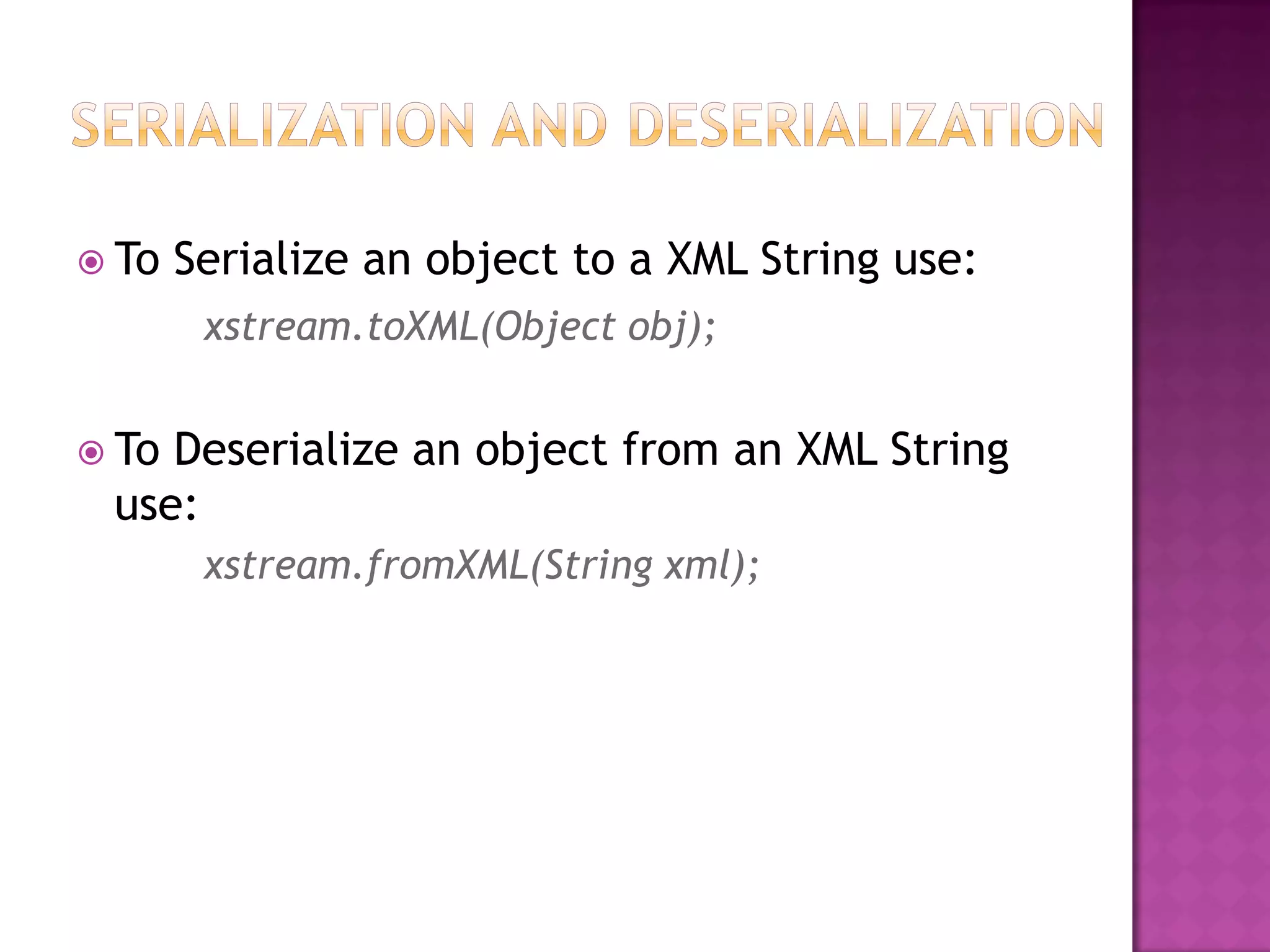 SERIALIZATION AND DESERIALIZATION

To Serialize an object to a XML String use:

xstream.toXML(Object obj);

To Deserialize an object from an XML String use:

xstream.fromXML(String xml);